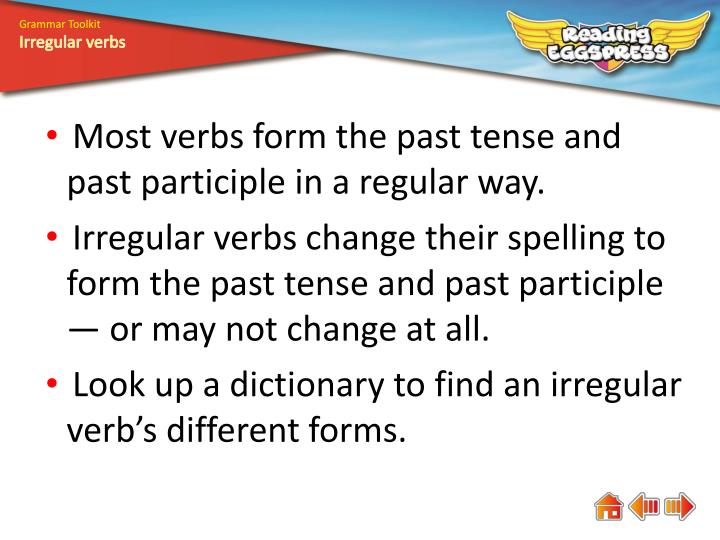 Grammar Toolkit
Irregular verbs

Reading EGGSPRESS

• Most verbs form the past tense and past participle in a regular way.

• Irregular verbs change their spelling to form the past tense and past participle — or may not change at all.

• Look up a dictionary to find an irregular verb's different forms.